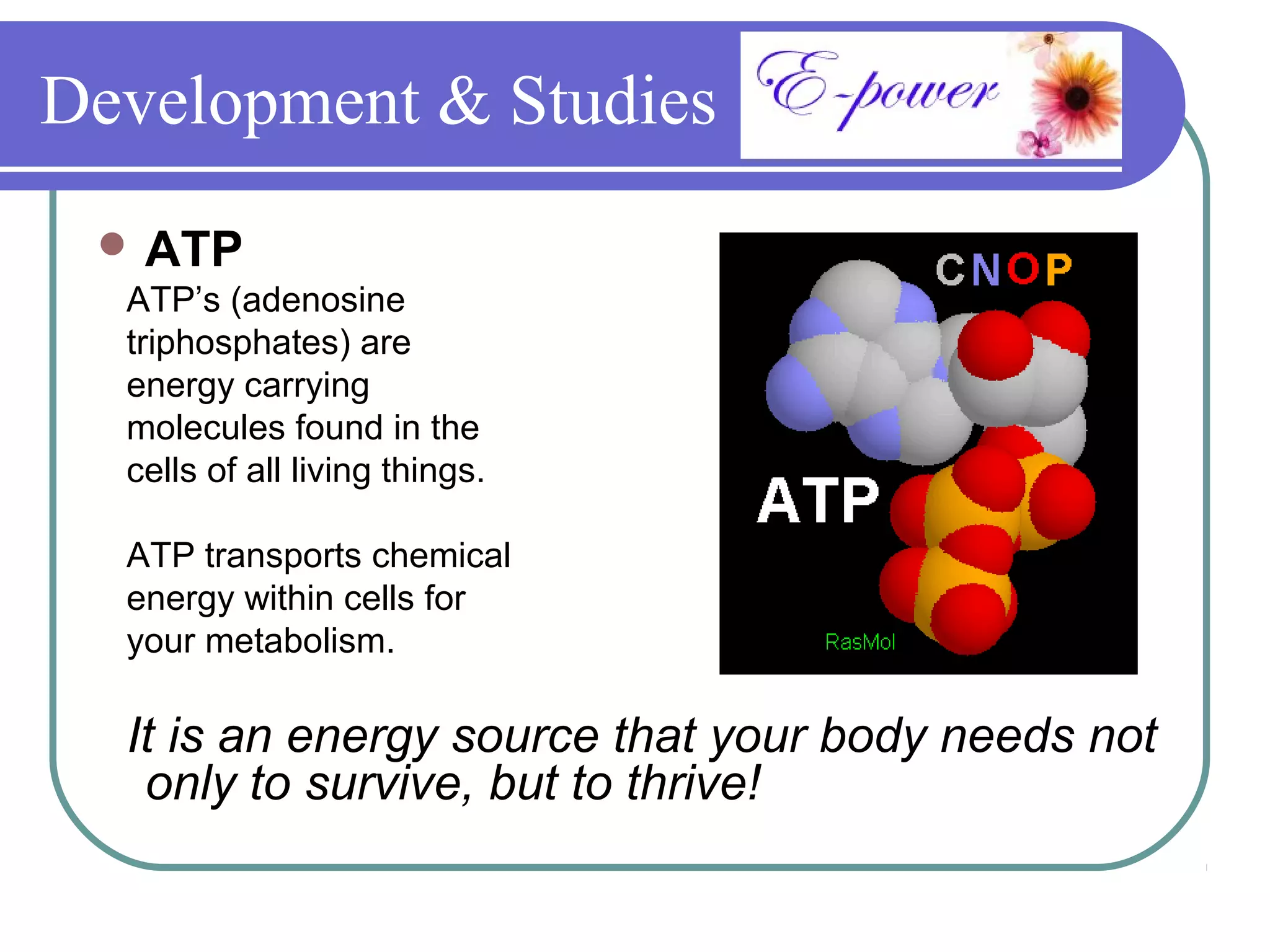 Development & Studies

E-power

ATP

ATP's (adenosine triphosphates) are energy carrying molecules found in the cells of all living things.

ATP transports chemical energy within cells for your metabolism.

CNOP

ATP

RasMol

It is an energy source that your body needs not only to survive, but to thrive!